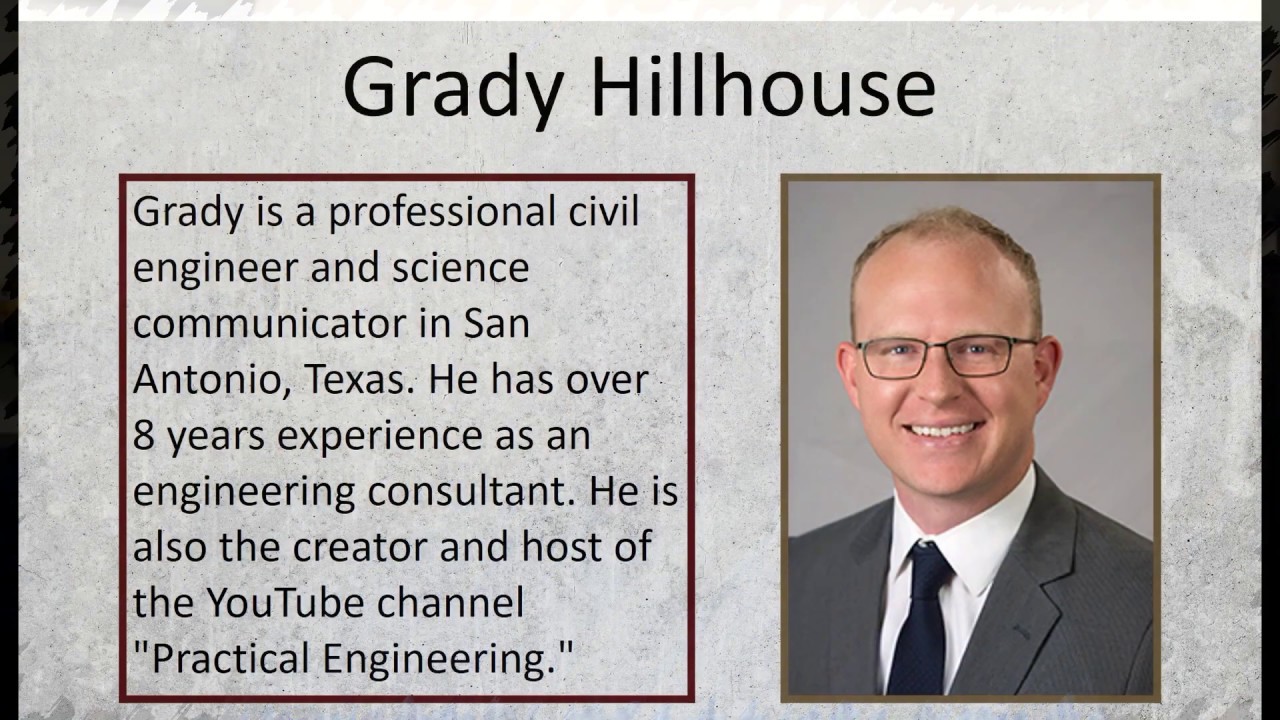 Grady Hillhouse

Grady is a professional civil engineer and science communicator in San Antonio, Texas. He has over 8 years experience as an engineering consultant. He is also the creator and host of the YouTube channel "Practical Engineering."